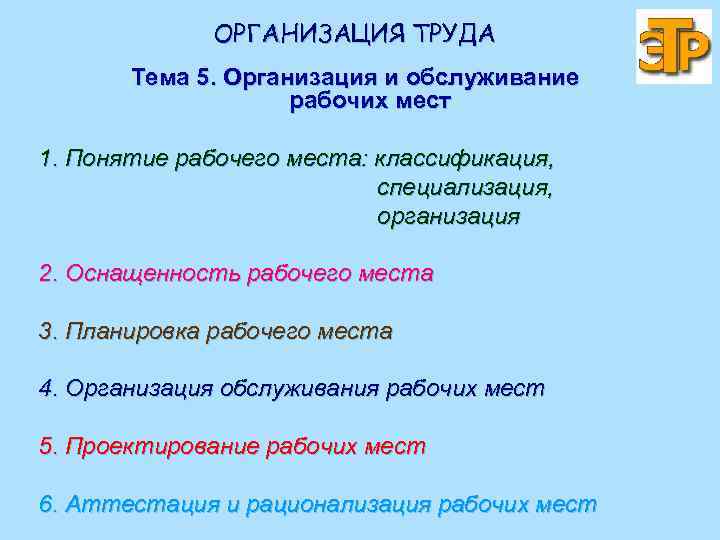 ОРГАНИЗАЦИЯ ТРУДА

ЭТР

Тема 5. Организация и обслуживание рабочих мест

1. Понятие рабочего места: классификация, специализация, организация

2. Оснащенность рабочего места

3. Планировка рабочего места

4. Организация обслуживания рабочих мест

5. Проектирование рабочих мест

6. Аттестация и рационализация рабочих мест